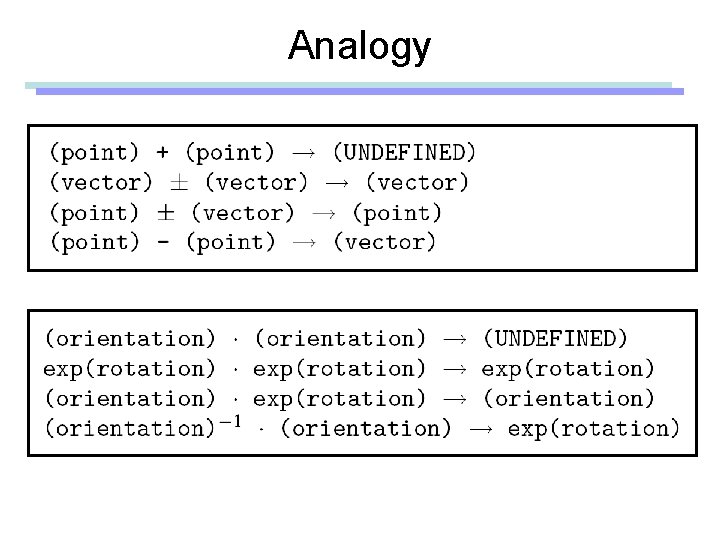 Analogy

(point) + (point) $\rightarrow$ (UNDEFINED)
(vector) $\pm$ (vector) $\rightarrow$ (vector)
(point) $\pm$ (vector) $\rightarrow$ (point)
(point) - (point) $\rightarrow$ (vector)

(orientation) $\cdot$ (orientation) $\rightarrow$ (UNDEFINED)
exp(rotation) $\cdot$ exp(rotation) $\rightarrow$ exp(rotation)
(orientation) $\cdot$ exp(rotation) $\rightarrow$ (orientation)
(orientation)$^{-1}$ $\cdot$ (orientation) $\rightarrow$ exp(rotation)